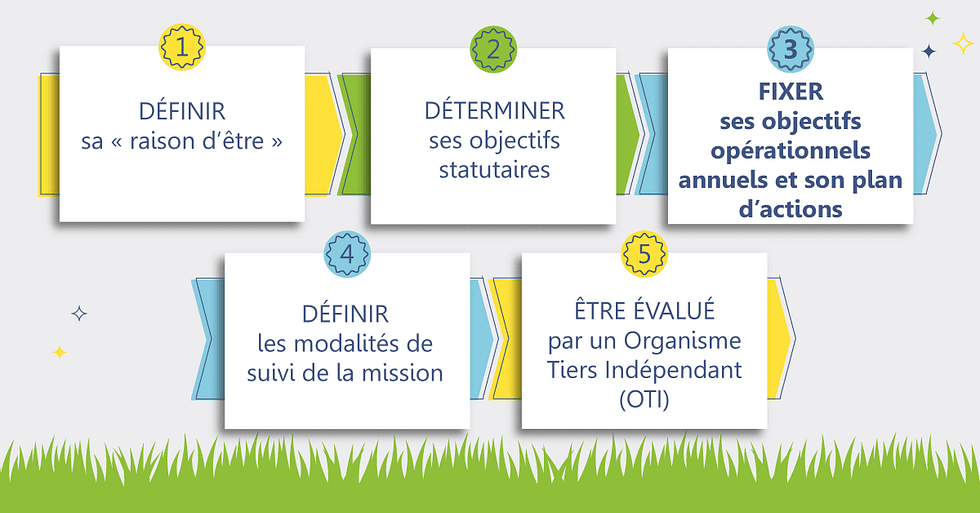 1
DÉFINIR
sa « raison d'être »

2
DÉTERMINER
ses objectifs statutaires

3
FIXER
ses objectifs opérationnels annuels et son plan d'actions

4
DÉFINIR
les modalités de suivi de la mission

5
ÊTRE ÉVALUÉ
par un Organisme Tiers Indépendant (OTI)